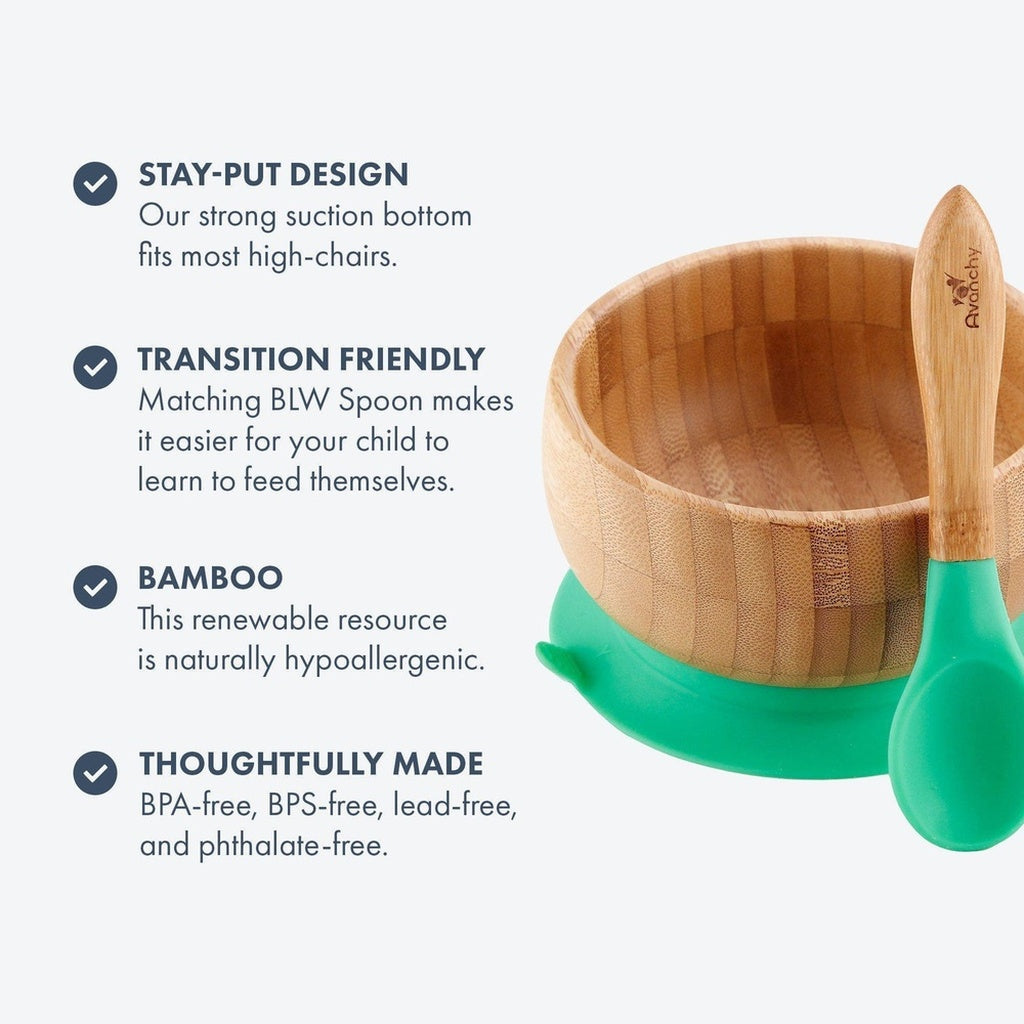 STAY-PUT DESIGN
Our strong suction bottom fits most high-chairs.

TRANSITION FRIENDLY
Matching BLW Spoon makes it easier for your child to learn to feed themselves.

BAMBOO
This renewable resource is naturally hypoallergenic.

THOUGHTFULLY MADE
BPA-free, BPS-free, lead-free, and phthalate-free.

Avanchy